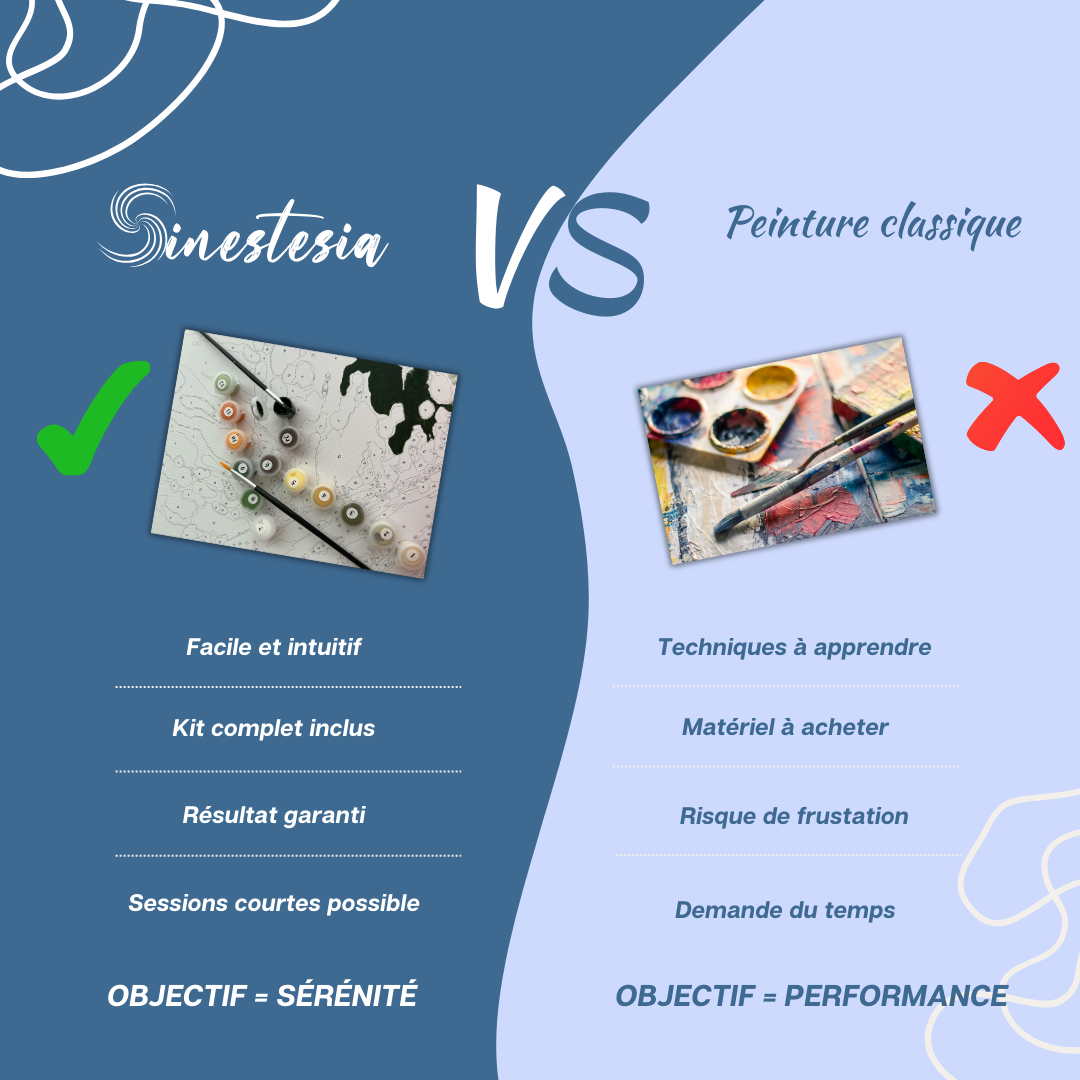 Sinestesia

VS

Peinture classique

Facile et intuitif

Kit complet inclus

Résultat garanti

Sessions courtes possible

OBJECTIF = SÉRÉNITÉ

Techniques à apprendre

Matériel à acheter

Risque de frustation

Demande du temps

OBJECTIF = PERFORMANCE